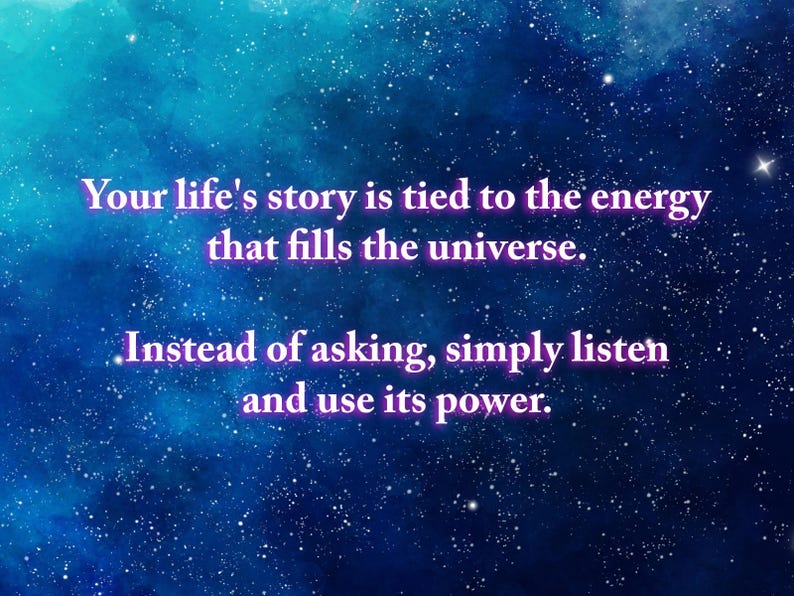 Your life's story is tied to the energy that fills the universe.

Instead of asking, simply listen and use its power.